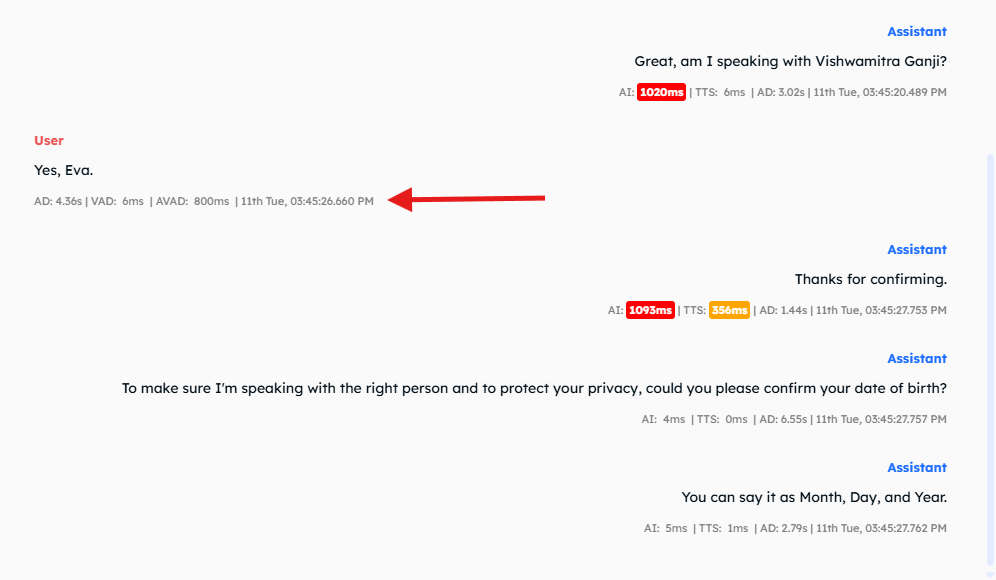 Assistant

Great, am I speaking with Vishwamitra Ganji?

AI: 1020ms | TTS: 6ms | AD: 3.02s | 11th Tue, 03:45:20.489 PM

User

Yes, Eva.

AD: 4.36s | VAD: 6ms | AVAD: 800ms | 11th Tue, 03:45:26.660 PM

Assistant

Thanks for confirming.

AI: 1093ms | TTS: 356ms | AD: 1.44s | 11th Tue, 03:45:27.753 PM

Assistant

To make sure I'm speaking with the right person and to protect your privacy, could you please confirm your date of birth?

AI: 4ms | TTS: 0ms | AD: 6.55s | 11th Tue, 03:45:27.757 PM

Assistant

You can say it as Month, Day, and Year.

AI: 5ms | TTS: 1ms | AD: 2.79s | 11th Tue, 03:45:27.762 PM